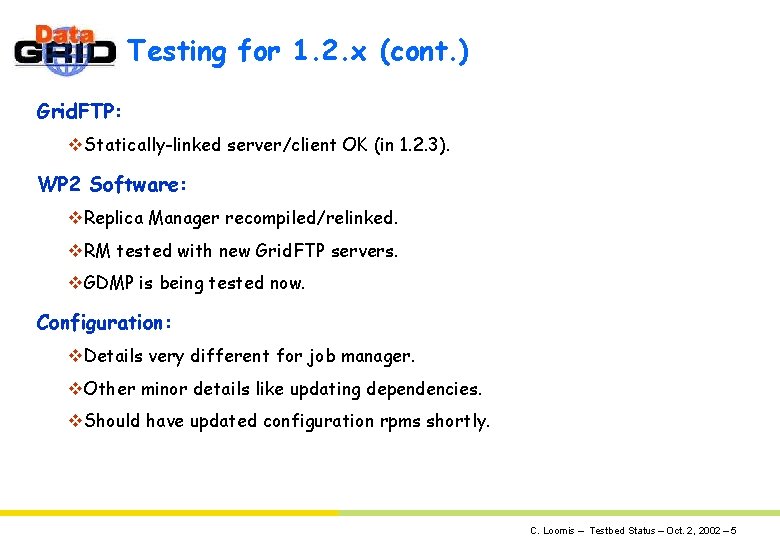 Data GRID

Testing for 1.2.x (cont.)

GridFTP:

❖Statically-linked server/client OK (in 1.2.3).

WP2 Software:

❖Replica Manager recompiled/relinked.

❖RM tested with new GridFTP servers.

❖GDMP is being tested now.

Configuration:

❖Details very different for job manager.

❖Other minor details like updating dependencies.

❖Should have updated configuration rpms shortly.

C. Loomis – Testbed Status – Oct. 2, 2002 – 5